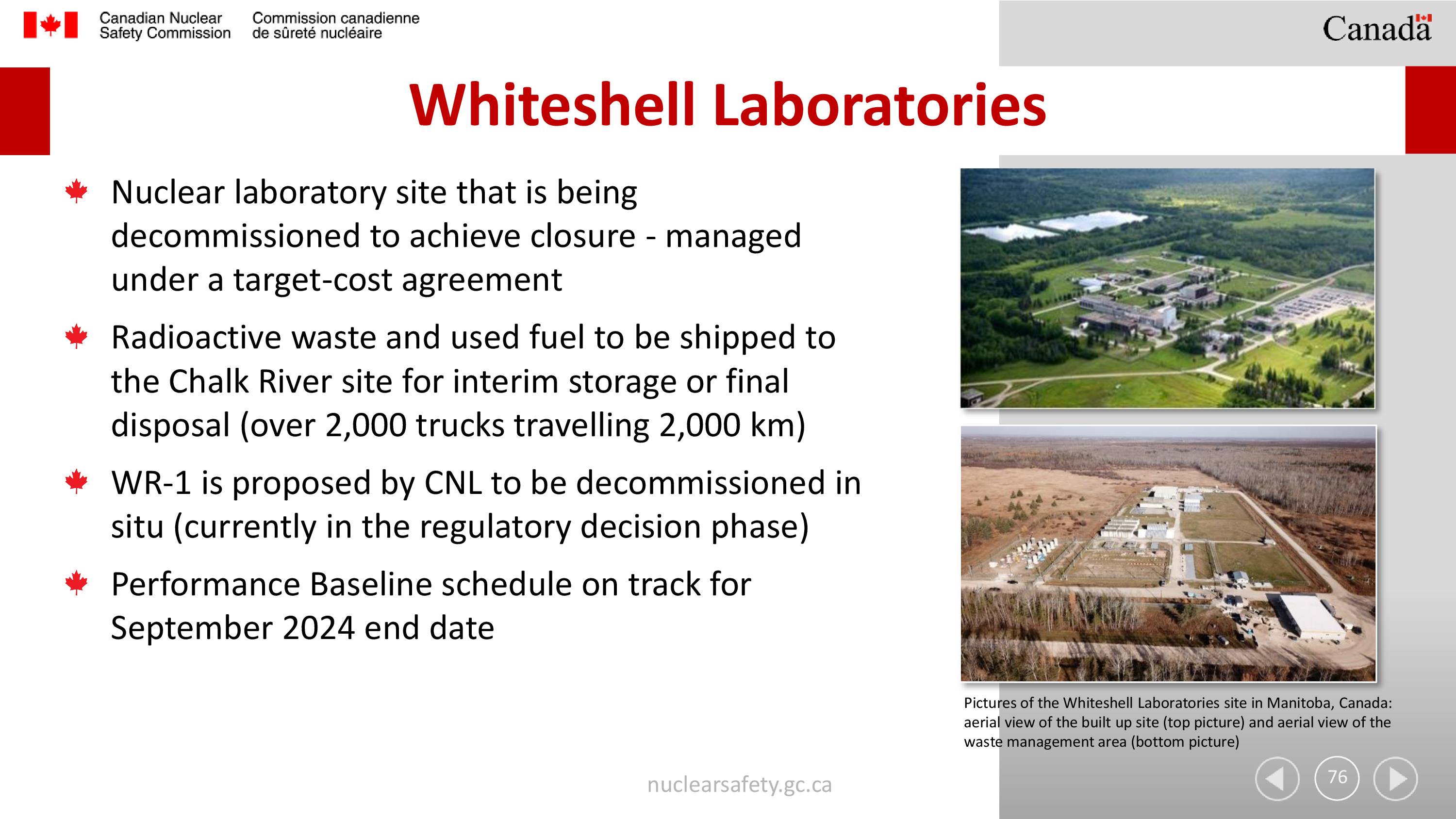 Canadian Nuclear Safety Commission
Commission canadienne de sûreté nucléaire

Canada

Whiteshell Laboratories

Nuclear laboratory site that is being decommissioned to achieve closure - managed under a target-cost agreement

Radioactive waste and used fuel to be shipped to the Chalk River site for interim storage or final disposal (over 2,000 trucks travelling 2,000 km)

WR-1 is proposed by CNL to be decommissioned in situ (currently in the regulatory decision phase)

Performance Baseline schedule on track for September 2024 end date

Pictures of the Whiteshell Laboratories site in Manitoba, Canada: aerial view of the built up site (top picture) and aerial view of the waste management area (bottom picture)

nuclearsafety.gc.ca

76